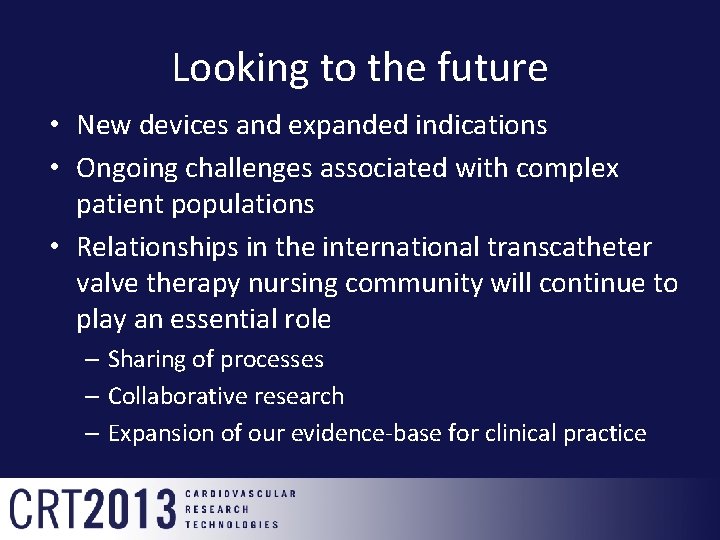 Looking to the future

• New devices and expanded indications
• Ongoing challenges associated with complex patient populations
• Relationships in the international transcatheter valve therapy nursing community will continue to play an essential role
– Sharing of processes
– Collaborative research
– Expansion of our evidence-base for clinical practice

CRT2013 CARDIOVASCULAR RESEARCH TECHNOLOGIES